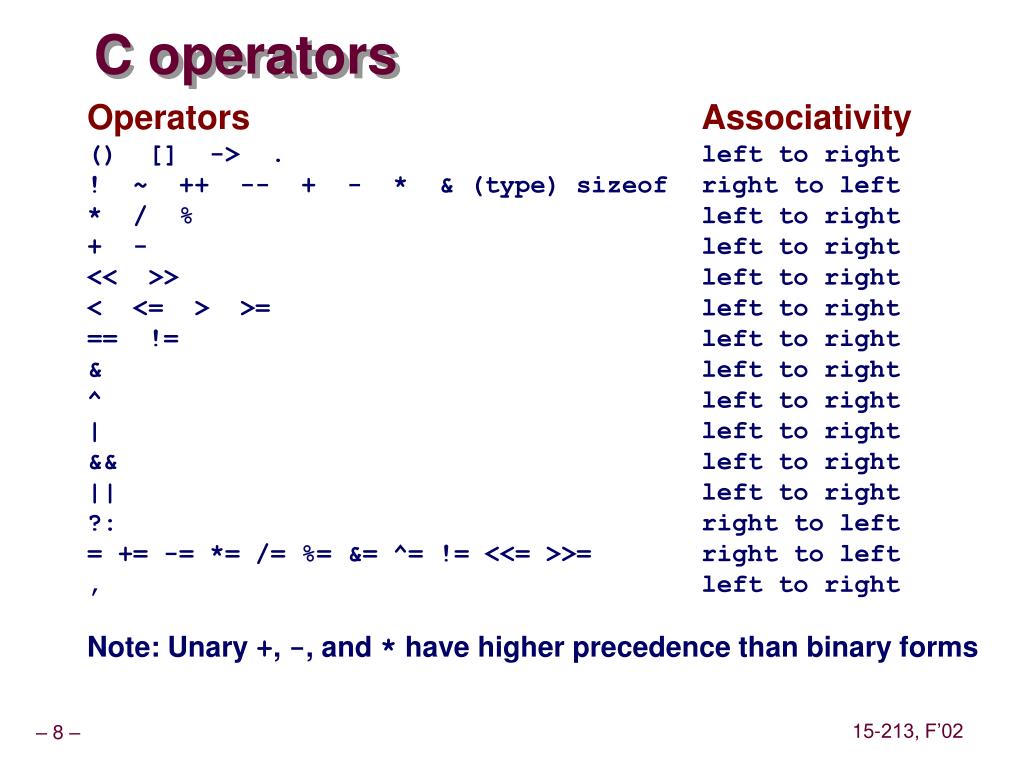 C operators

| Operators | Associativity |
|---|---|
| () [] -> . | left to right |
| ! ~ ++ -- + - * & (type) sizeof | right to left |
| * / % | left to right |
| + - | left to right |
| << >> | left to right |
| < <= > >= | left to right |
| == != | left to right |
| & | left to right |
| ^ | left to right |
| \| | left to right |
| && | left to right |
| \|\| | left to right |
| ?: | right to left |
| = += -= *= /= %= &= ^= != <<= >>= | right to left |
| , | left to right |

Note: Unary +, -, and * have higher precedence than binary forms

– 8 –

15-213, F'02